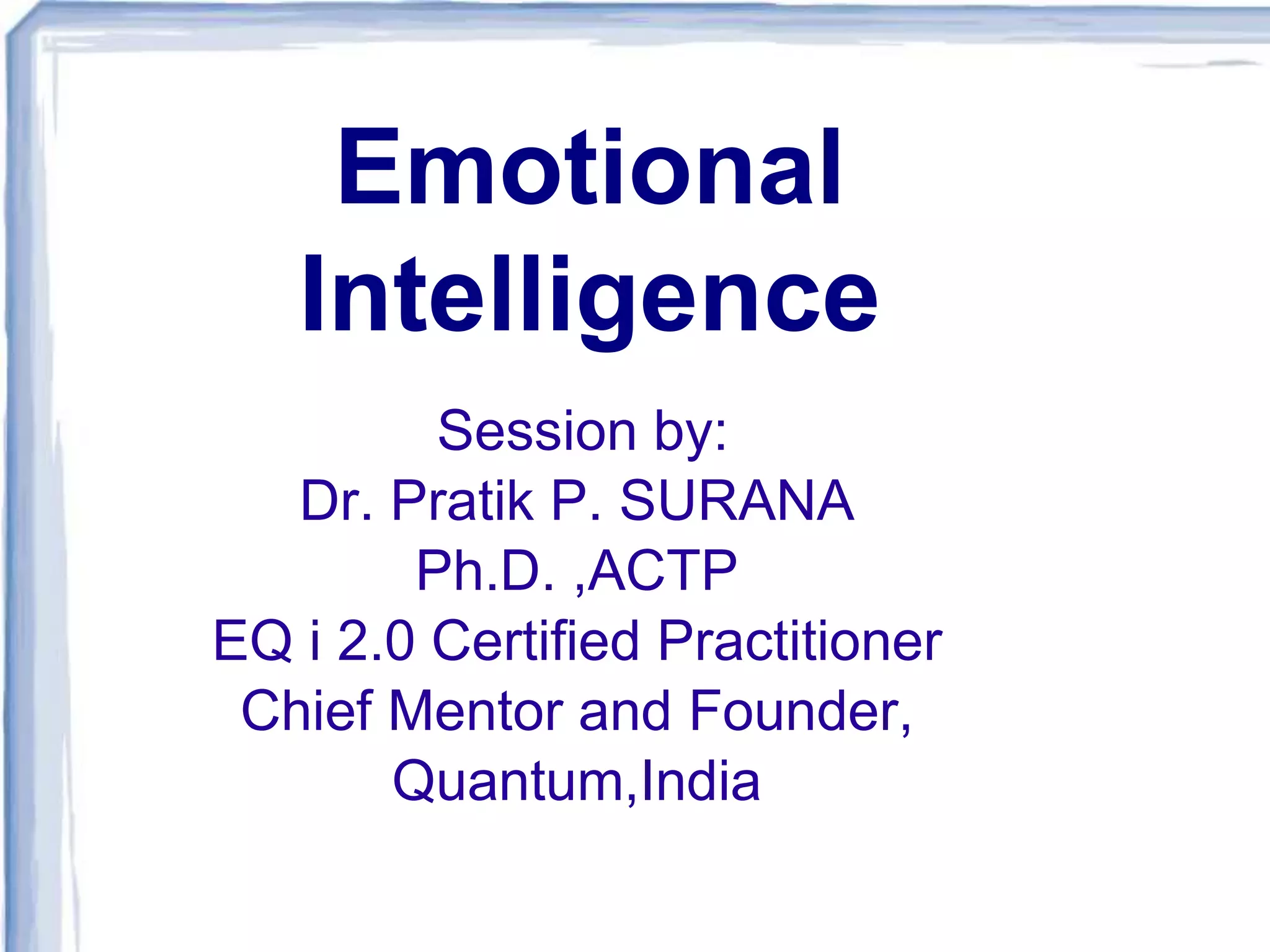 Emotional Intelligence

Session by:
Dr. Pratik P. SURANA
Ph.D. ,ACTP
EQ i 2.0 Certified Practitioner
Chief Mentor and Founder,
Quantum,India